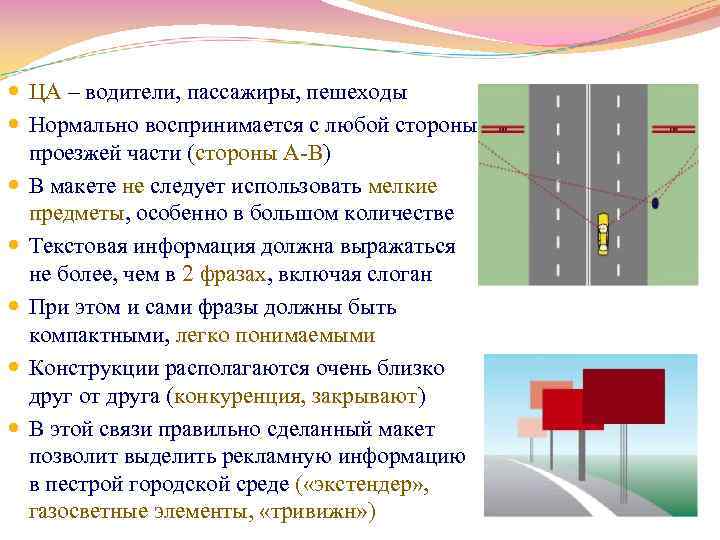 ЦА – водители, пассажиры, пешеходы

Нормально воспринимается с любой стороны проезжей части (стороны А-В)

В макете не следует использовать мелкие предметы, особенно в большом количестве

Текстовая информация должна выражаться не более, чем в 2 фразах, включая слоган

При этом и сами фразы должны быть компактными, легко понимаемыми

Конструкции располагаются очень близко друг от друга (конкуренция, закрывают)

В этой связи правильно сделанный макет позволит выделить рекламную информацию в пестрой городской среде («экстендер», газосветные элементы, «тривижн»)